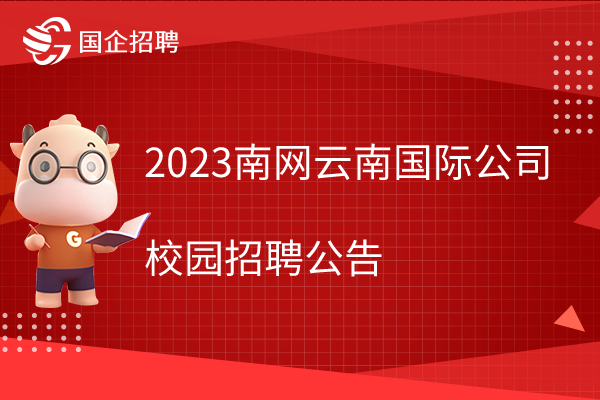 国企招聘

G

2023南网云南国际公司

校园招聘公告